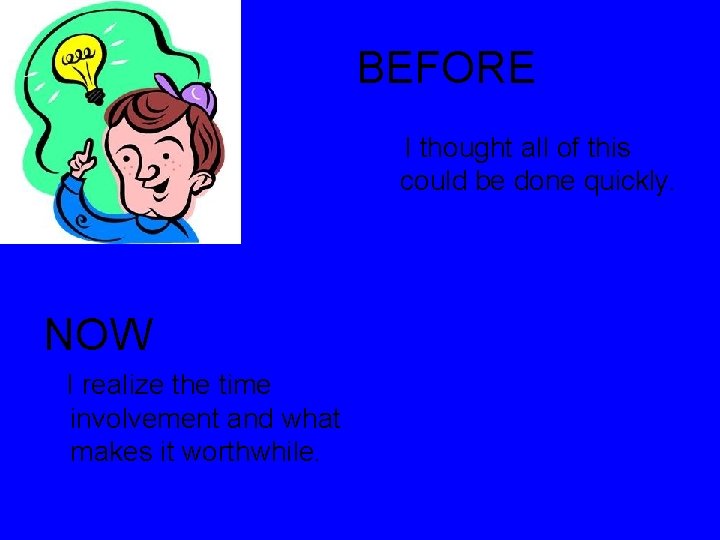 BEFORE

I thought all of this could be done quickly.

NOW

I realize the time involvement and what makes it worthwhile.